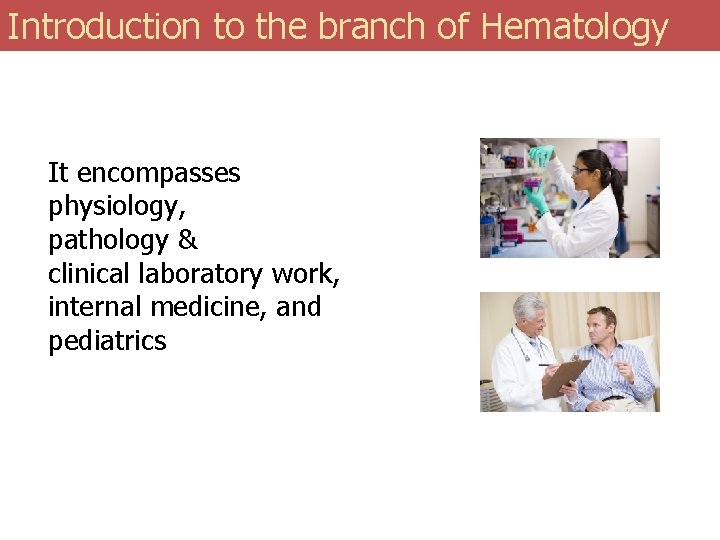 Introduction to the branch of Hematology

It encompasses
physiology,
pathology &
clinical laboratory work,
internal medicine, and
pediatrics